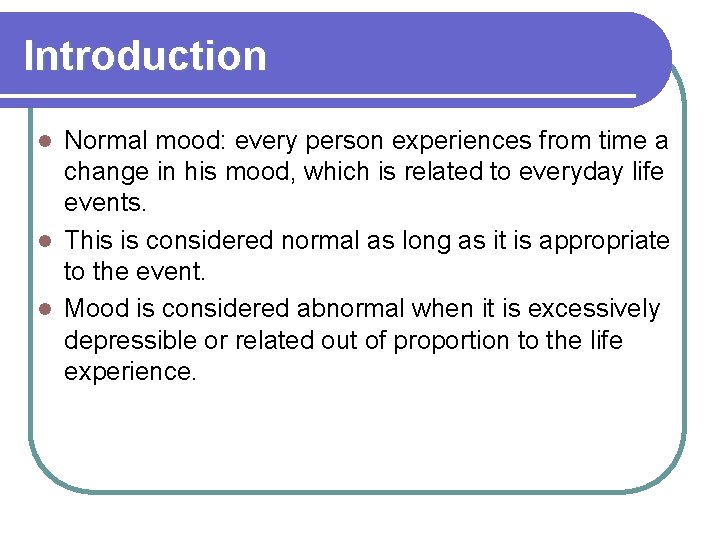 Introduction

- Normal mood: every person experiences from time a change in his mood, which is related to everyday life events.
- This is considered normal as long as it is appropriate to the event.
- Mood is considered abnormal when it is excessively depressible or related out of proportion to the life experience.